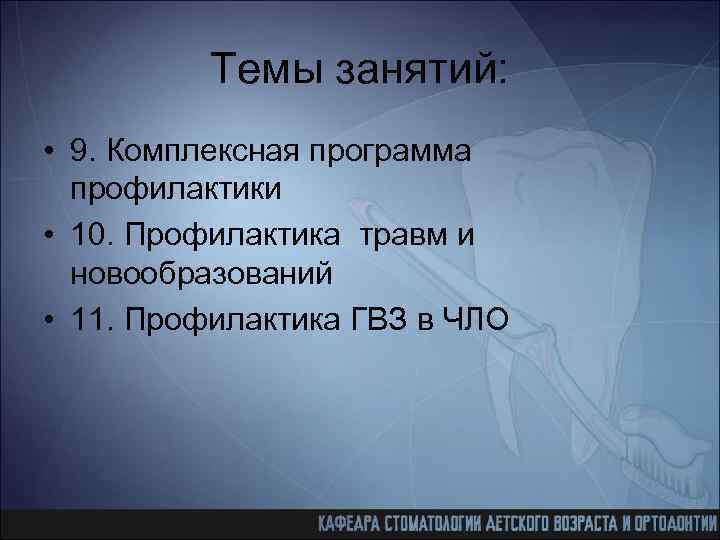 Темы занятий:

• 9. Комплексная программа профилактики
• 10. Профилактика травм и новообразований
• 11. Профилактика ГВЗ в ЧЛО

КАФЕДРА СТОМАТОЛОГИИ ДЕТСКОГО ВОЗРАСТА И ОРТОДОНТИИ